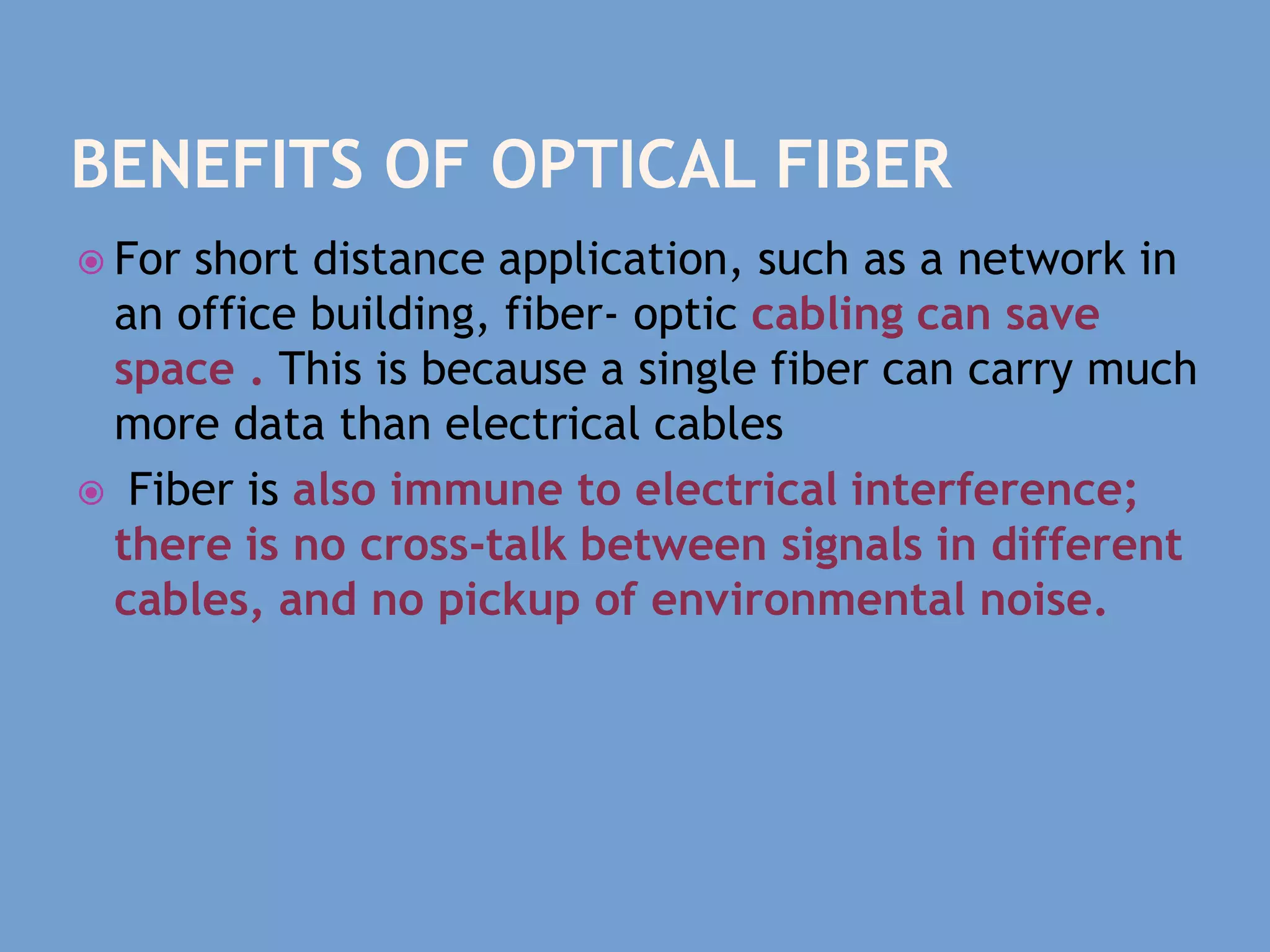 BENEFITS OF OPTICAL FIBER

For short distance application, such as a network in an office building, fiber- optic cabling can save space . This is because a single fiber can carry much more data than electrical cables

Fiber is also immune to electrical interference; there is no cross-talk between signals in different cables, and no pickup of environmental noise.